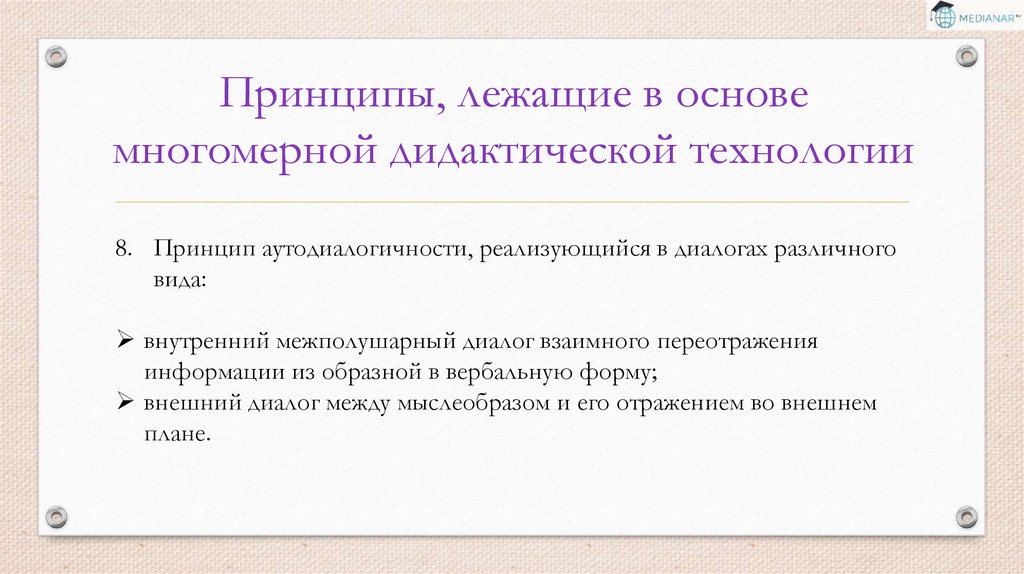 MEDIANAR

Принципы, лежащие в основе многомерной дидактической технологии

8. Принцип аутодиалогичности, реализующийся в диалогах различного вида:

➢ внутренний межполушарный диалог взаимного переотражения информации из образной в вербальную форму;
➢ внешний диалог между мыслеобразом и его отражением во внешнем плане.